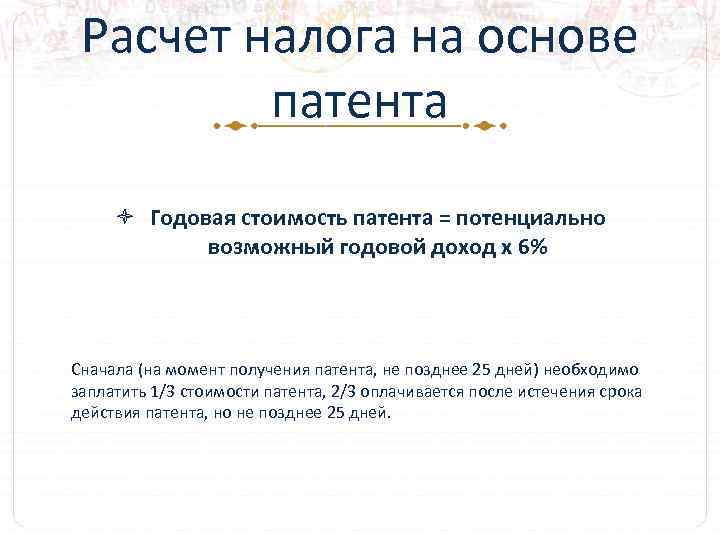 Расчет налога на основе патента

Годовая стоимость патента = потенциально возможный годовой доход х 6%

Сначала (на момент получения патента, не позднее 25 дней) необходимо заплатить 1/3 стоимости патента, 2/3 оплачивается после истечения срока действия патента, но не позднее 25 дней.